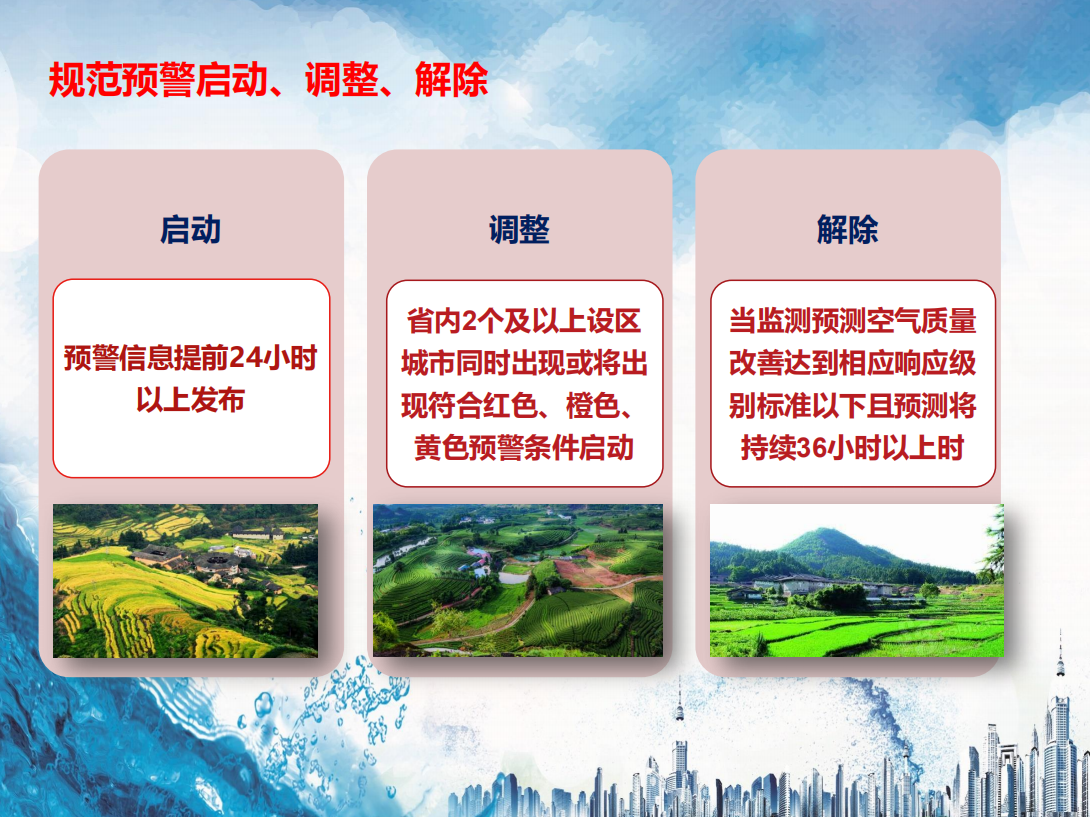 规范预警启动、调整、解除

启动

预警信息提前24小时以上发布

调整

省内2个及以上设区城市同时出现或将出现符合红色、橙色、黄色预警条件启动

解除

当监测预测空气质量改善达到相应响应级别标准以下且预测将持续36小时以上时